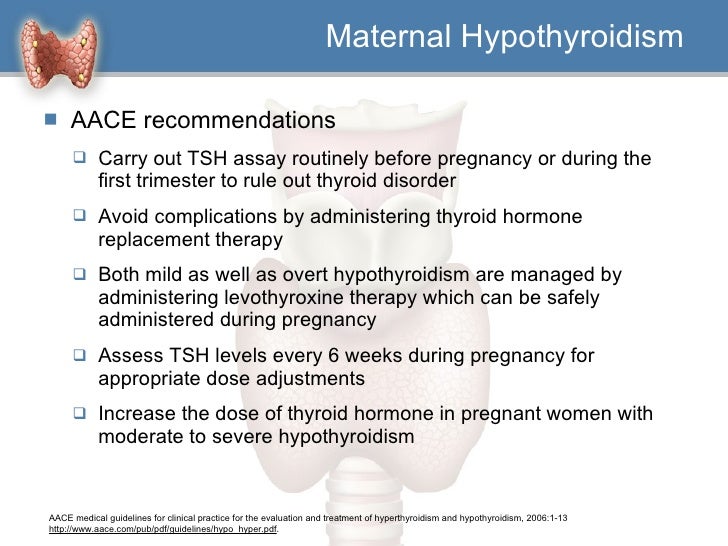 Maternal Hypothyroidism

AACE recommendations

Carry out TSH assay routinely before pregnancy or during the first trimester to rule out thyroid disorder

Avoid complications by administering thyroid hormone replacement therapy

Both mild as well as overt hypothyroidism are managed by administering levothyroxine therapy which can be safely administered during pregnancy

Assess TSH levels every 6 weeks during pregnancy for appropriate dose adjustments

Increase the dose of thyroid hormone in pregnant women with moderate to severe hypothyroidism

AACE medical guidelines for clinical practice for the evaluation and treatment of hyperthyroidism and hypothyroidism, 2006:1-13
http://www.aace.com/pub/pdf/guidelines/hypo_hyper.pdf.